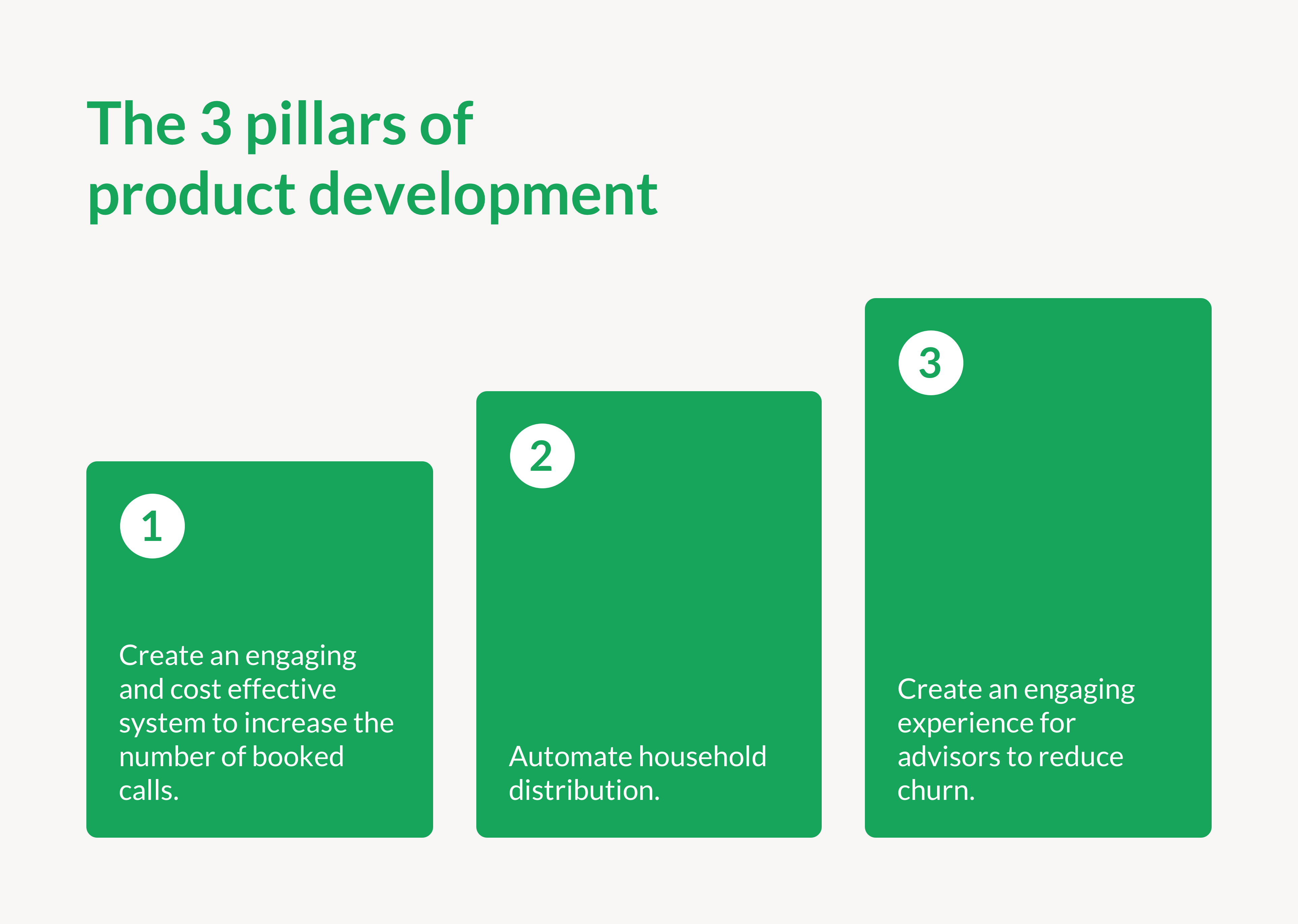 The 3 pillars of product development

1

Create an engaging and cost effective system to increase the number of booked calls.

2

Automate household distribution.

3

Create an engaging experience for advisors to reduce churn.